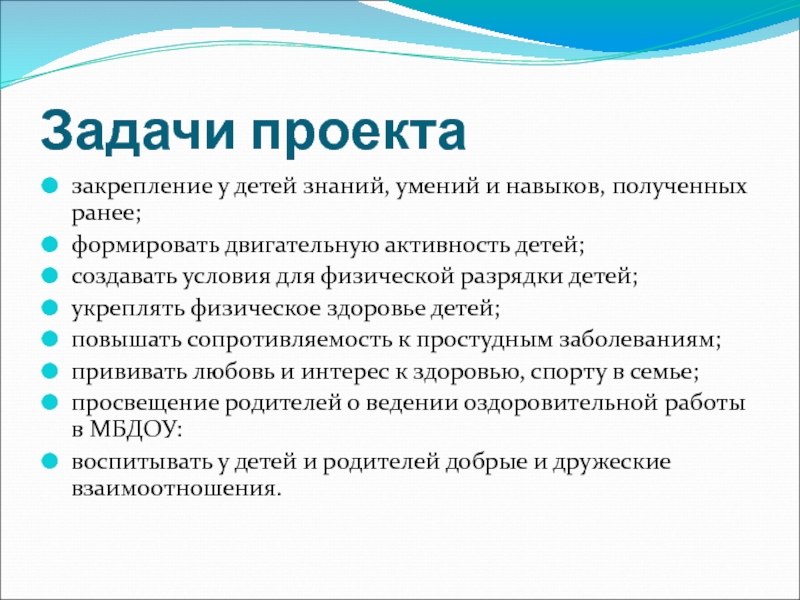 Задачи проекта

закрепление у детей знаний, умений и навыков, полученных ранее;

формировать двигательную активность детей;

создавать условия для физической разрядки детей;

укреплять физическое здоровье детей;

повышать сопротивляемость к простудным заболеваниям;

прививать любовь и интерес к здоровью, спорту в семье;

просвещение родителей о ведении оздоровительной работы в МБДОУ:

воспитывать у детей и родителей добрые и дружеские взаимоотношения.